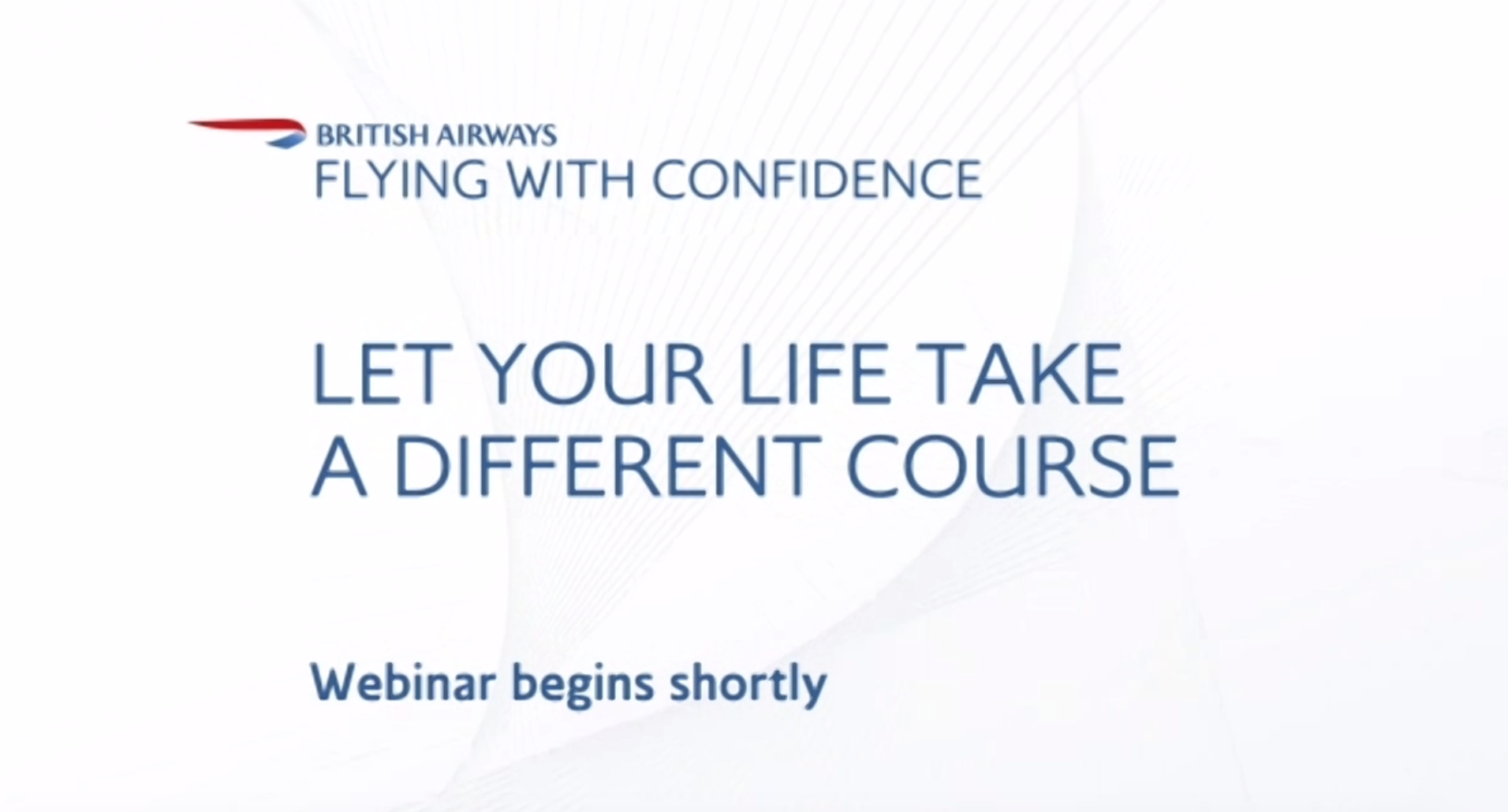 BRITISH AIRWAYS
FLYING WITH CONFIDENCE

LET YOUR LIFE TAKE A DIFFERENT COURSE

Webinar begins shortly